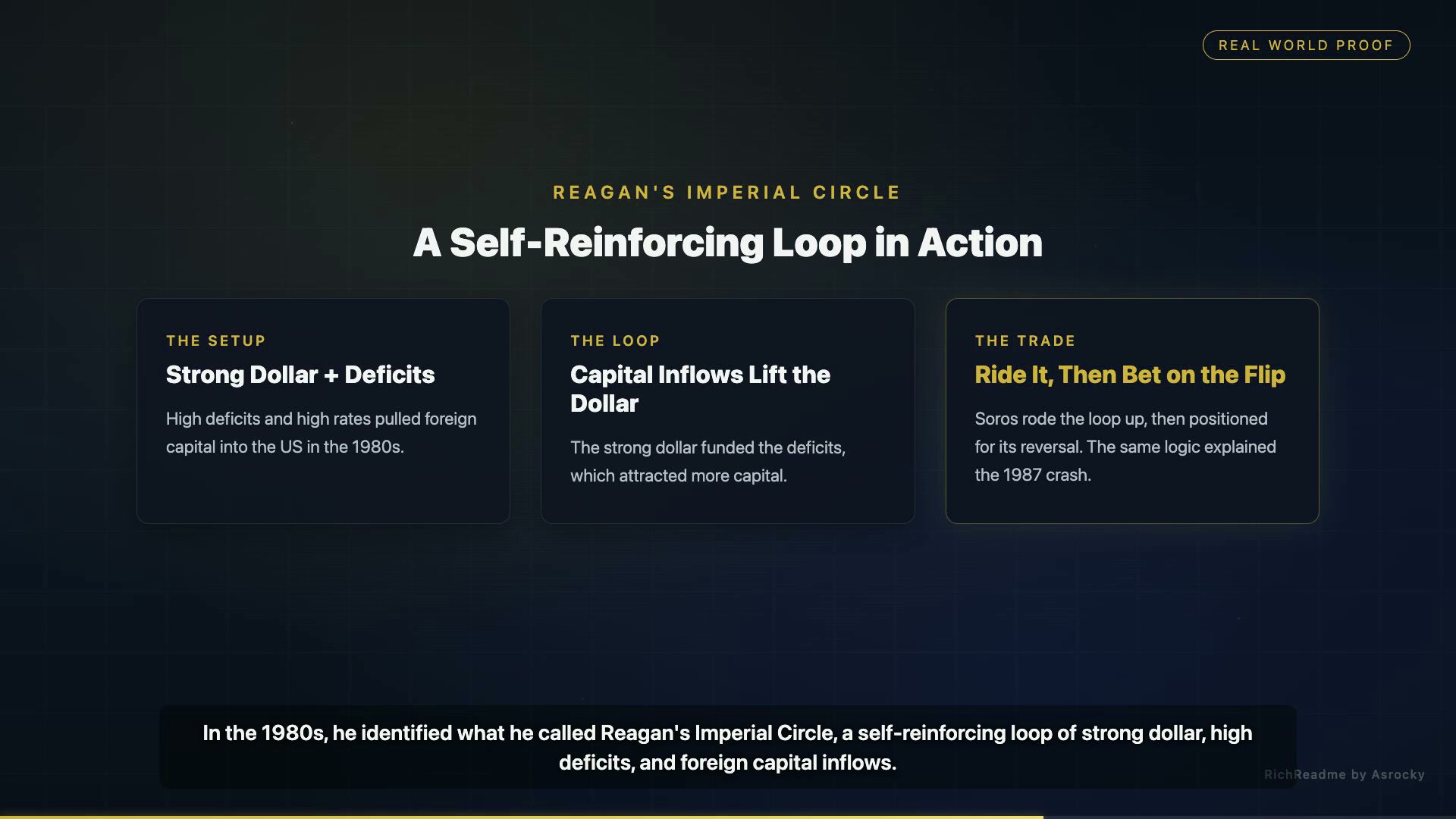 REAL WORLD PROOF

REAGAN'S IMPERIAL CIRCLE

A Self-Reinforcing Loop in Action

THE SETUP

Strong Dollar + Deficits

High deficits and high rates pulled foreign capital into the US in the 1980s.

THE LOOP

Capital Inflows Lift the Dollar

The strong dollar funded the deficits, which attracted more capital.

THE TRADE

Ride It, Then Bet on the Flip

Soros rode the loop up, then positioned for its reversal. The same logic explained the 1987 crash.

In the 1980s, he identified what he called Reagan's Imperial Circle, a self-reinforcing loop of strong dollar, high deficits, and foreign capital inflows.

RichReadme by Asrocky